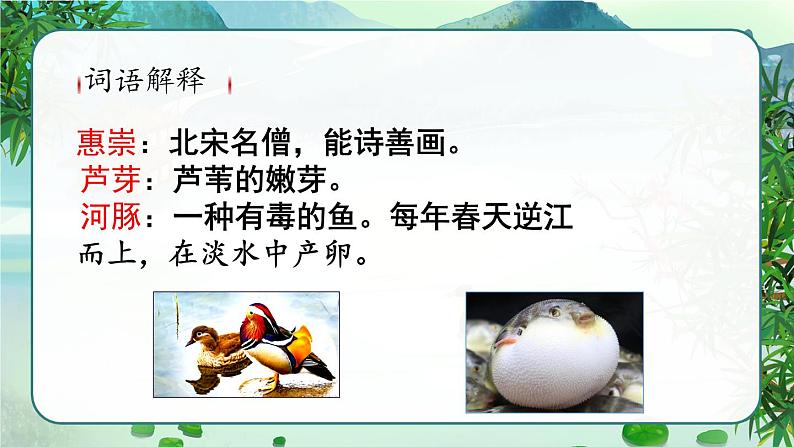 词语解释

惠崇：北宋名僧，能诗善画。
芦芽：芦苇的嫩芽。
河豚：一种有毒的鱼。每年春天逆江而上，在淡水中产卵。